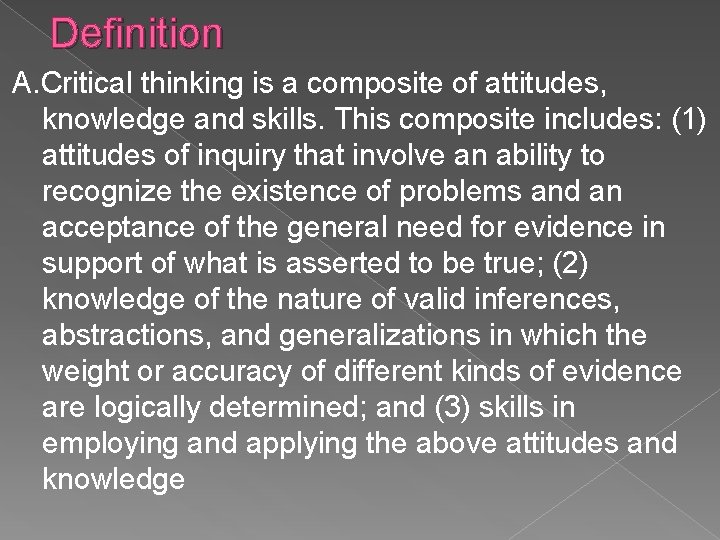 Definition

A.Critical thinking is a composite of attitudes, knowledge and skills. This composite includes: (1) attitudes of inquiry that involve an ability to recognize the existence of problems and an acceptance of the general need for evidence in support of what is asserted to be true; (2) knowledge of the nature of valid inferences, abstractions, and generalizations in which the weight or accuracy of different kinds of evidence are logically determined; and (3) skills in employing and applying the above attitudes and knowledge